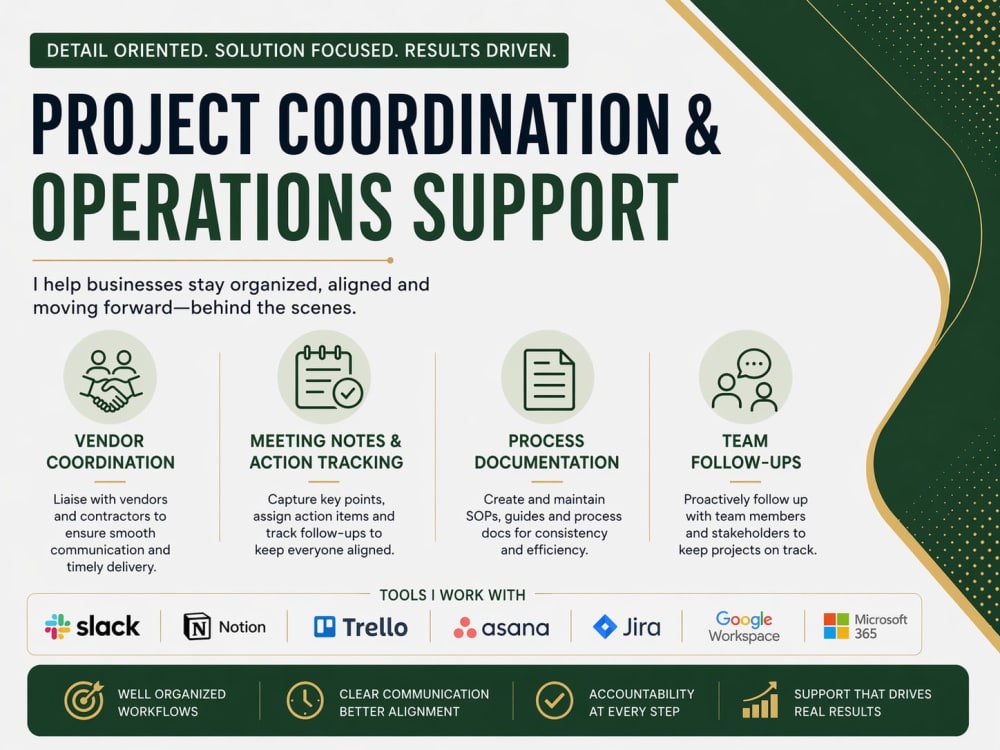 DETAIL ORIENTED. SOLUTION FOCUSED. RESULTS DRIVEN.

PROJECT COORDINATION &
OPERATIONS SUPPORT

I help businesses stay organized, aligned and moving forward—behind the scenes.

VENDOR
COORDINATION

Liaise with vendors and contractors to ensure smooth communication and timely delivery.

MEETING NOTES &
ACTION TRACKING

Capture key points, assign action items and track follow-ups to keep everyone aligned.

PROCESS
DOCUMENTATION

Create and maintain SOPs, guides and process docs for consistency and efficiency.

TEAM
FOLLOW-UPS

Proactively follow up with team members and stakeholders to keep projects on track.

TOOLS I WORK WITH

slack
Notion
Trello
asana
Jira
Google Workspace
Microsoft 365

WELL ORGANIZED
WORKFLOWS

CLEAR COMMUNICATION
BETTER ALIGNMENT

ACCOUNTABILITY
AT EVERY STEP

SUPPORT THAT DRIVES
REAL RESULTS